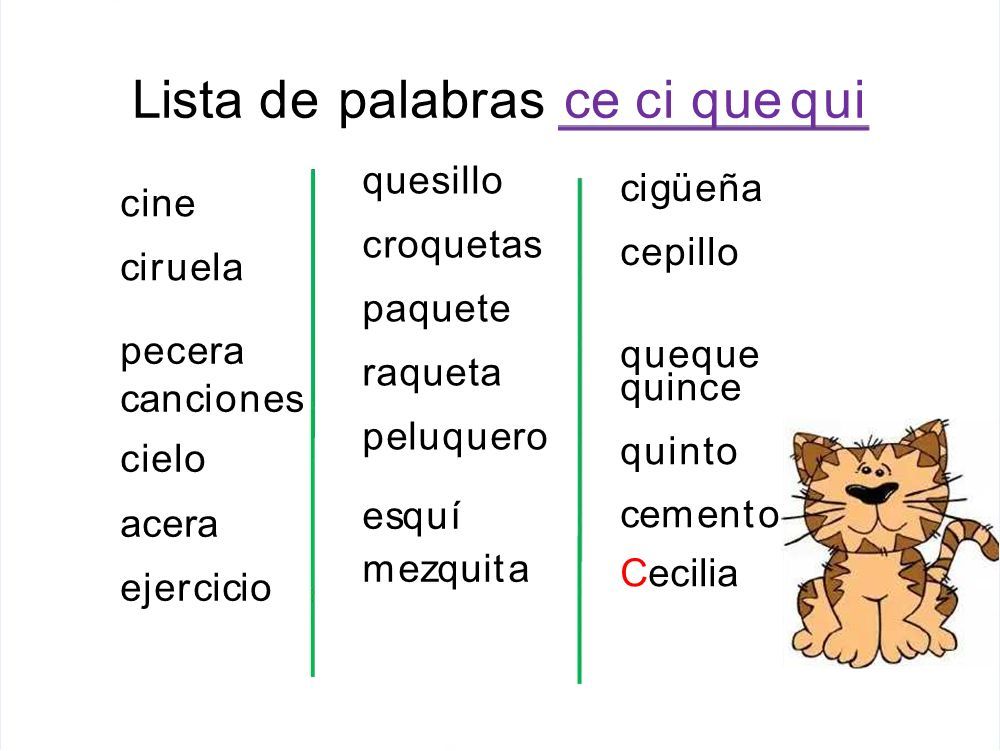 Lista de palabras ce ci que qui

cine
ciruela
pecera
canciones
cielo
acera
ejercicio

quesillo
croquetas
paquete
raqueta
peluquero
esquí
mezquita

cigüeña
cepillo
queque
quince
quinto
cemento
Cecilia